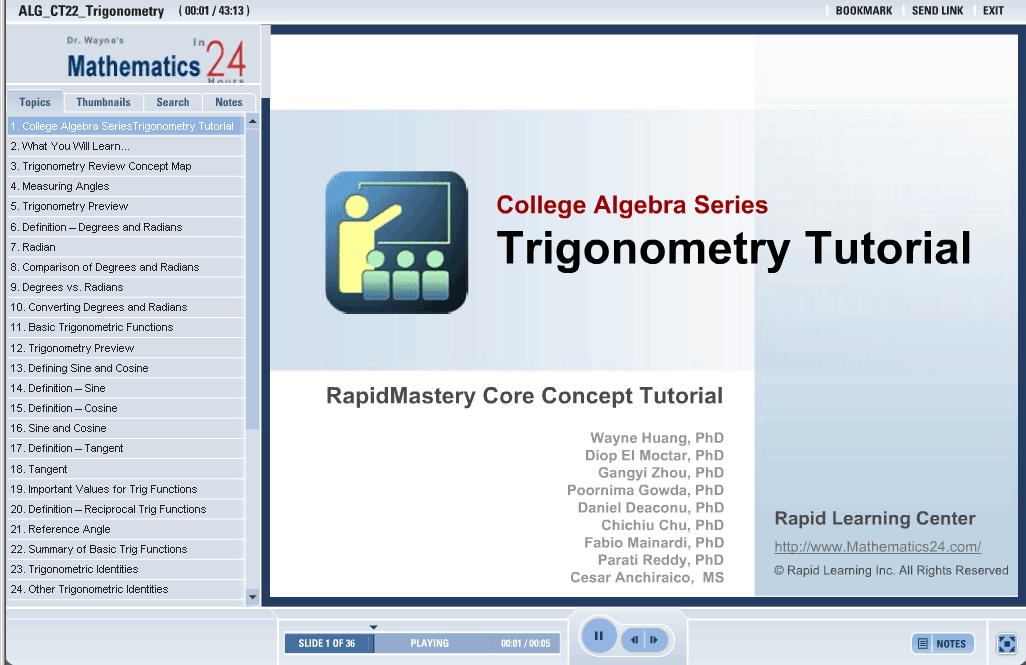 ALG_CT22_Trigonometry ( 00:01 / 43:13 )

BOOKMARK SEND LINK EXIT

Dr. Wayne's Mathematics In 24 Hours

Topics Thumbnails Search Notes

1. College Algebra SeriesTrigonometry Tutorial
2. What You Will Learn...
3. Trigonometry Review Concept Map
4. Measuring Angles
5. Trigonometry Preview
6. Definition – Degrees and Radians
7. Radian
8. Comparison of Degrees and Radians
9. Degrees vs. Radians
10. Converting Degrees and Radians
11. Basic Trigonometric Functions
12. Trigonometry Preview
13. Defining Sine and Cosine
14. Definition – Sine
15. Definition – Cosine
16. Sine and Cosine
17. Definition – Tangent
18. Tangent
19. Important Values for Trig Functions
20. Definition – Reciprocal Trig Functions
21. Reference Angle
22. Summary of Basic Trig Functions
23. Trigonometric Identities
24. Other Trigonometric Identities

College Algebra Series
Trigonometry Tutorial

RapidMastery Core Concept Tutorial

Wayne Huang, PhD
Diop El Moctar, PhD
Gangyi Zhou, PhD
Poornima Gowda, PhD
Daniel Deaconu, PhD
Chichiu Chu, PhD
Fabio Mainardi, PhD
Parati Reddy, PhD
Cesar Anchiraico, MS

Rapid Learning Center
http://www.Mathematics24.com/
© Rapid Learning Inc. All Rights Reserved

SLIDE 1 OF 36 PLAYING 00:01 / 00:05

NOTES